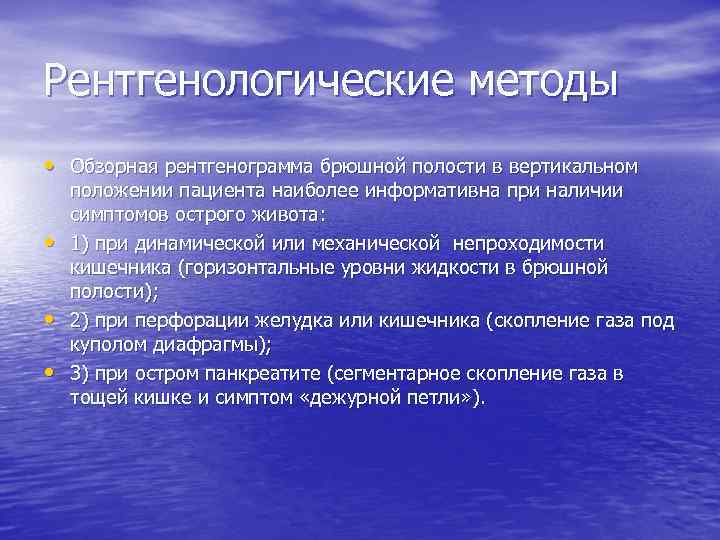 Рентгенологические методы

• Обзорная рентгенограмма брюшной полости в вертикальном положении пациента наиболее информативна при наличии симптомов острого живота:
• 1) при динамической или механической непроходимости кишечника (горизонтальные уровни жидкости в брюшной полости);
• 2) при перфорации желудка или кишечника (скопление газа под куполом диафрагмы);
• 3) при остром панкреатите (сегментарное скопление газа в тощей кишке и симптом «дежурной петли»).